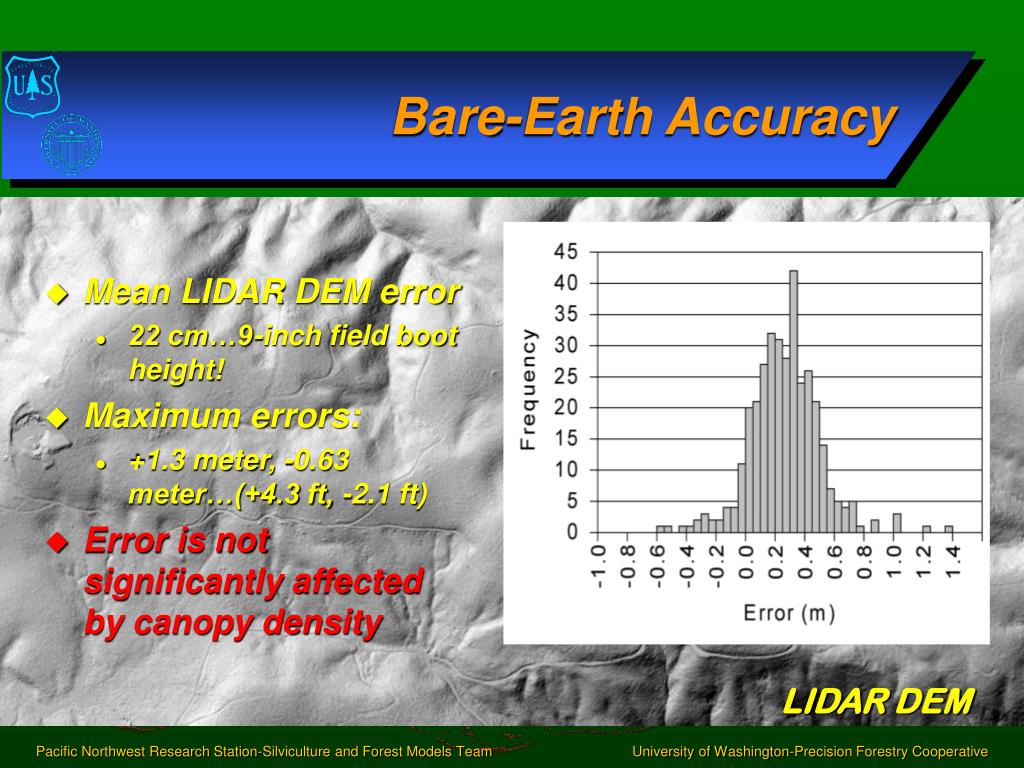 U S

Bare-Earth Accuracy

Mean LIDAR DEM error
22 cm…9-inch field boot height!

Maximum errors:
+1.3 meter, -0.63 meter…(+4.3 ft, -2.1 ft)

Error is not significantly affected by canopy density

Frequency
45
40
35
30
25
20
15
10
5
0
-1.0 -0.8 -0.6 -0.4 -0.2 0.0 0.2 0.4 0.6 0.8 1.0 1.2 1.4
Error (m)

LIDAR DEM

Pacific Northwest Research Station-Silviculture and Forest Models Team

University of Washington-Precision Forestry Cooperative